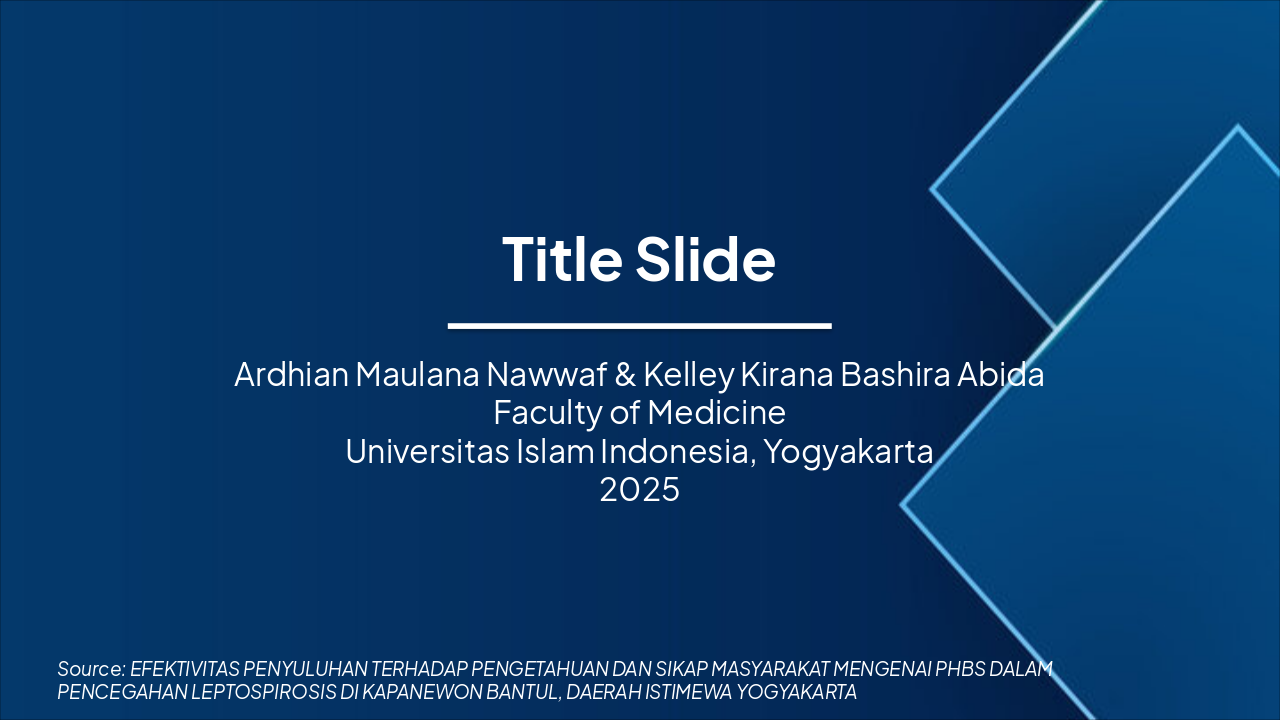 Title Slide

Ardhian Maulana Nawwaf & Kelley Kirana Bashira Abida
Faculty of Medicine
Universitas Islam Indonesia, Yogyakarta
2025

Source: EFEKTIVITAS PENYULUHAN TERHADAP PENGETAHUAN DAN SIKAP MASYARAKAT MENGENAI PHBS DALAM PENCEGAHAN LEPTOSPIROSIS DI KAPANEWON BANTUL, DAERAH ISTIMEWA YOGYAKARTA